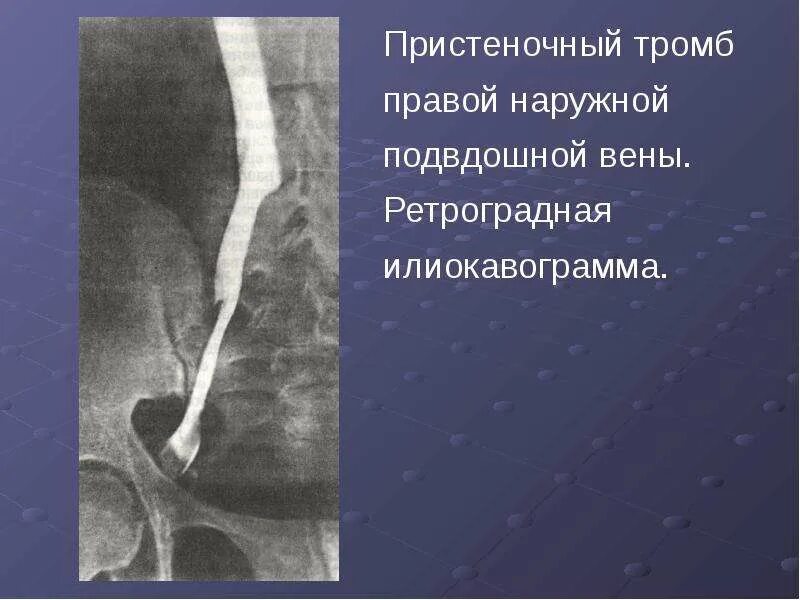 Пристеночный тромб правой наружной подвдошной вены. Ретроградная илиокавограмма.